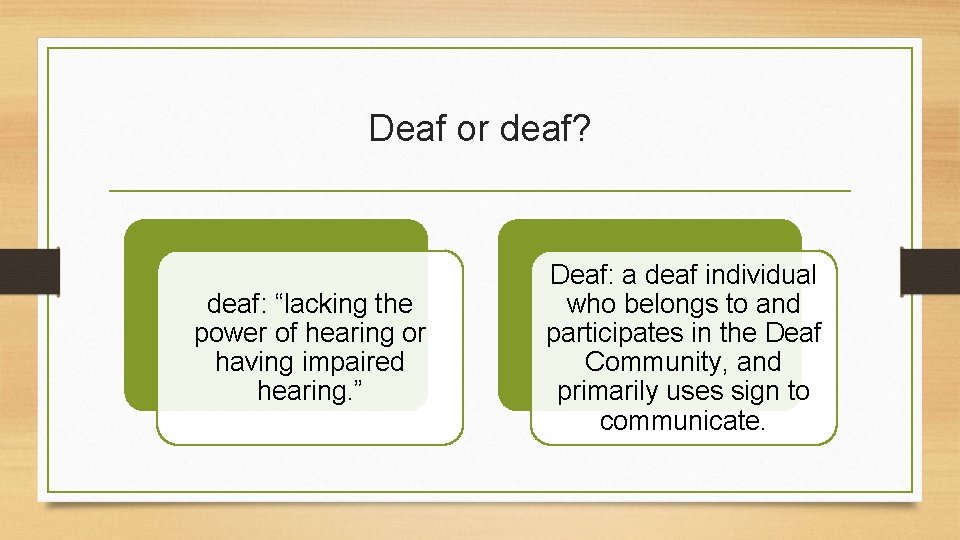 Deaf or deaf?

deaf: “lacking the power of hearing or having impaired hearing.”

Deaf: a deaf individual who belongs to and participates in the Deaf Community, and primarily uses sign to communicate.